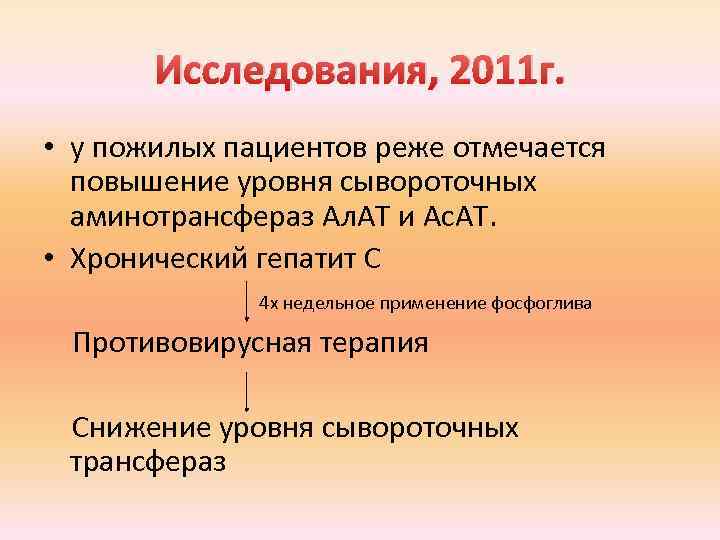 Исследования, 2011г.

• у пожилых пациентов реже отмечается повышение уровня сывороточных аминотрансфераз АлАТ и АсАТ.
• Хронический гепатит С

4х недельное применение фосфоглива

Противовирусная терапия

Снижение уровня сывороточных трансфераз